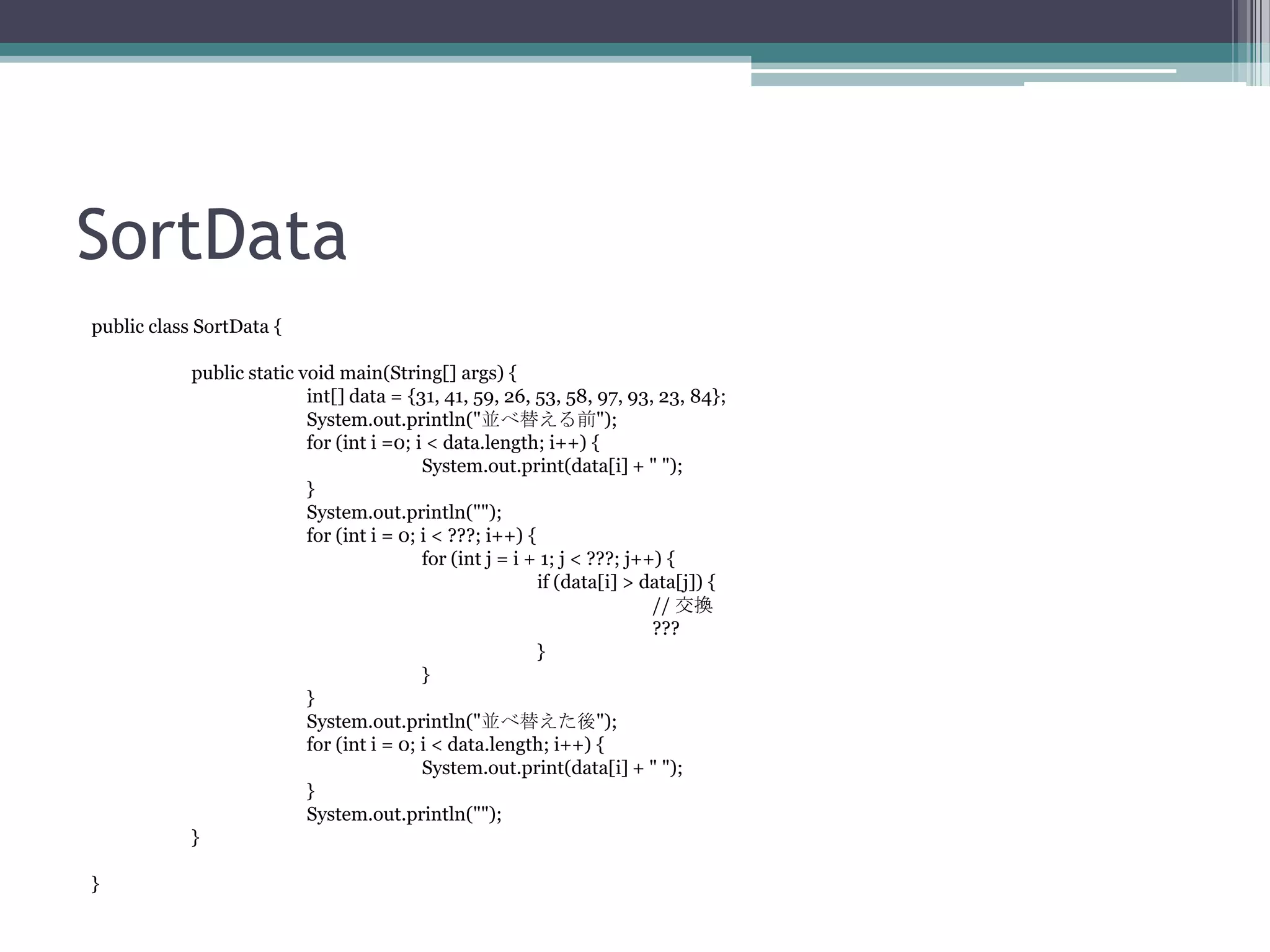 SortData

public class SortData {

public static void main(String[] args) {
int[] data = {31, 41, 59, 26, 53, 58, 97, 93, 23, 84};
System.out.println("並べ替える前");
for (int i =0; i < data.length; i++) {
System.out.print(data[i] + " ");
}
System.out.println("");
for (int i = 0; i < ???; i++) {
for (int j = i + 1; j < ???; j++) {
if (data[i] > data[j]) {
// 交換
???
}
}
}
System.out.println("並べ替えた後");
for (int i = 0; i < data.length; i++) {
System.out.print(data[i] + " ");
}
System.out.println("");
}

}